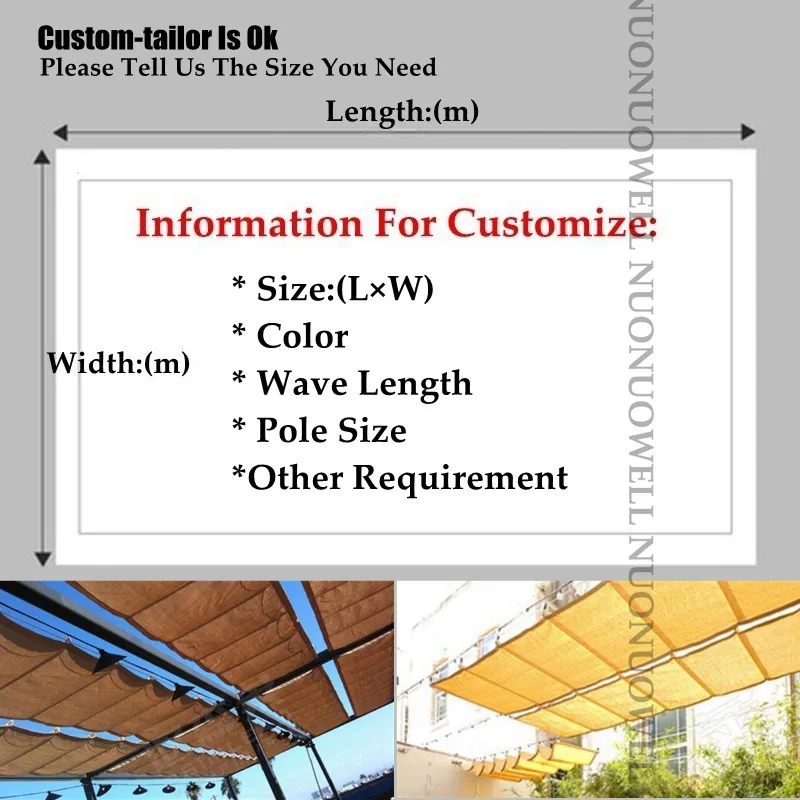 Custom-tailor Is Ok
Please Tell Us The Size You Need

Length:(m)

Width:(m)

Information For Customize:

* Size:(L×W)
* Color
* Wave Length
* Pole Size
*Other Requirement

NUONUOWELL NUONUOWELL NUONUOWELL